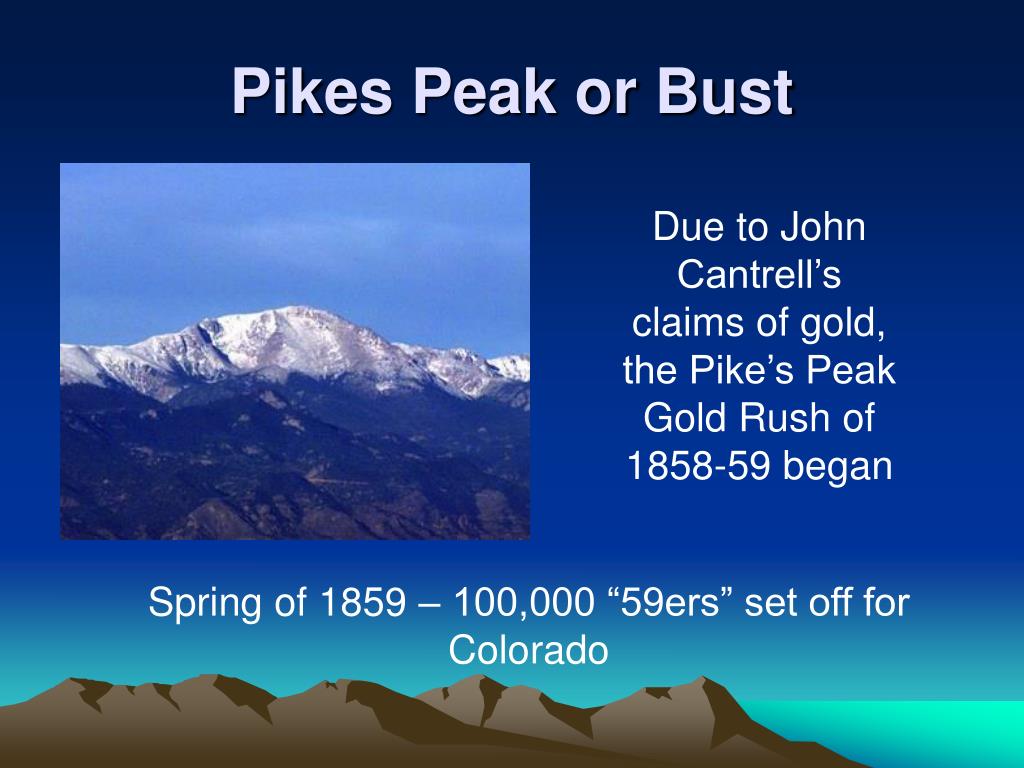 Pikes Peak or Bust

Due to John Cantrell’s claims of gold, the Pike’s Peak Gold Rush of 1858-59 began

Spring of 1859 – 100,000 “59ers” set off for Colorado